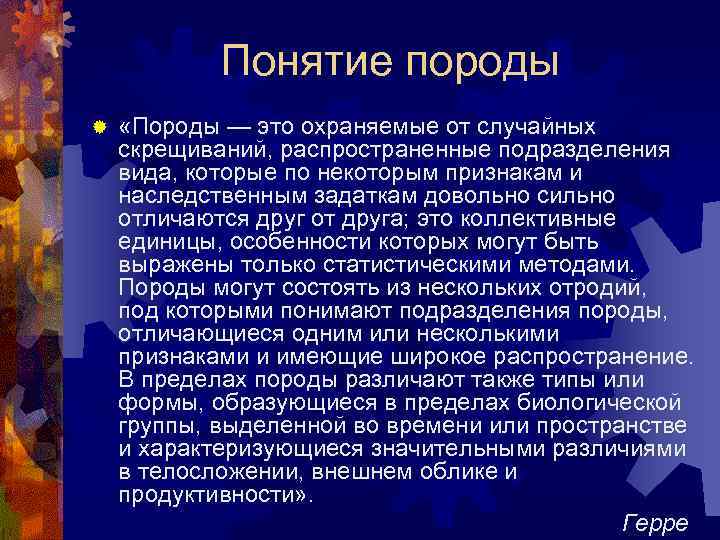 Понятие породы

«Породы — это охраняемые от случайных скрещиваний, распространенные подразделения вида, которые по некоторым признакам и наследственным задаткам довольно сильно отличаются друг от друга; это коллективные единицы, особенности которых могут быть выражены только статистическими методами. Породы могут состоять из нескольких отродий, под которыми понимают подразделения породы, отличающиеся одним или несколькими признаками и имеющие широкое распространение. В пределах породы различают также типы или формы, образующиеся в пределах биологической группы, выделенной во времени или пространстве и характеризующиеся значительными различиями в телосложении, внешнем облике и продуктивности».

Герре